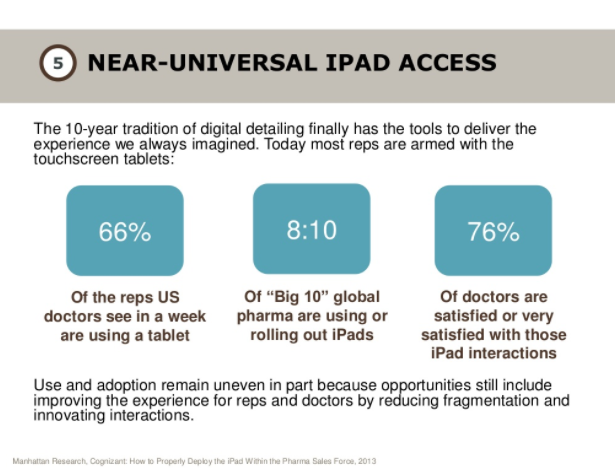 5 NEAR-UNIVERSAL IPAD ACCESS

The 10-year tradition of digital detailing finally has the tools to deliver the experience we always imagined. Today most reps are armed with the touchscreen tablets:

66%

Of the reps US doctors see in a week are using a tablet

8:10

Of “Big 10” global pharma are using or rolling out iPads

76%

Of doctors are satisfied or very satisfied with those iPad interactions

Use and adoption remain uneven in part because opportunities still include improving the experience for reps and doctors by reducing fragmentation and innovating interactions.

Manhattan Research, Cognizant: How to Properly Deploy the iPad Within the Pharma Sales Force, 2013